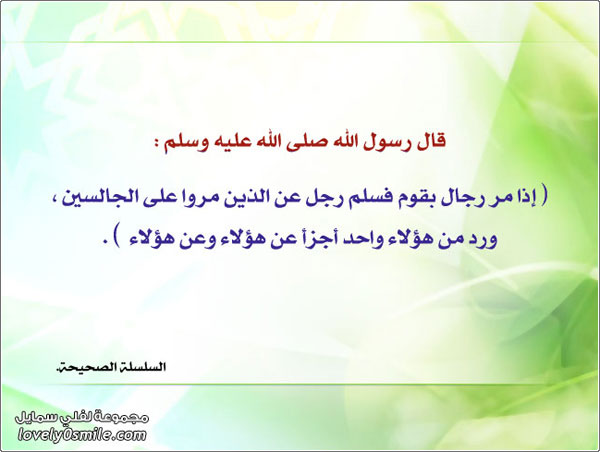 قال رسول الله صلى الله عليه وسلم :

( إذا مر رجال بقوم فسلم رجل عن الذين مروا على الجالسين ، ورد من هؤلاء واحد أجزأ عن هؤلاء وعن هؤلاء ) .

السلسلة الصحيحة.

مجموعة لفلي سمايل
lovely0smile.com